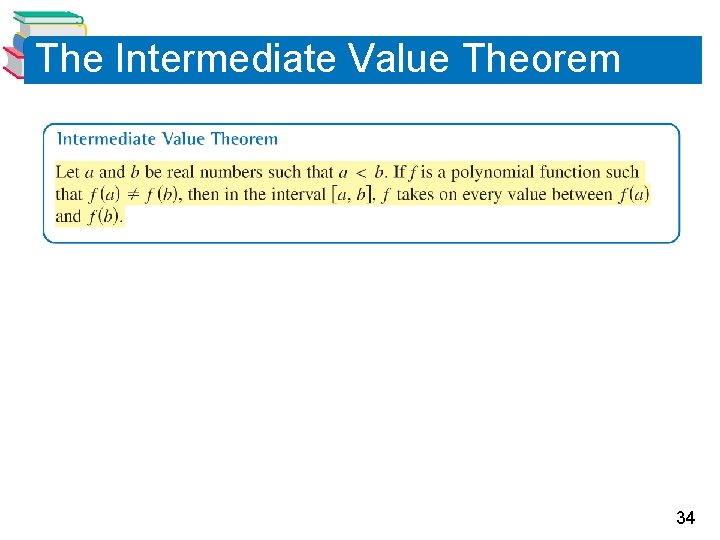 The Intermediate Value Theorem

Intermediate Value Theorem

Let $a$ and $b$ be real numbers such that $a < b$. If $f$ is a polynomial function such that $f(a) \neq f(b)$, then in the interval $[a, b]$, $f$ takes on every value between $f(a)$ and $f(b)$.

34